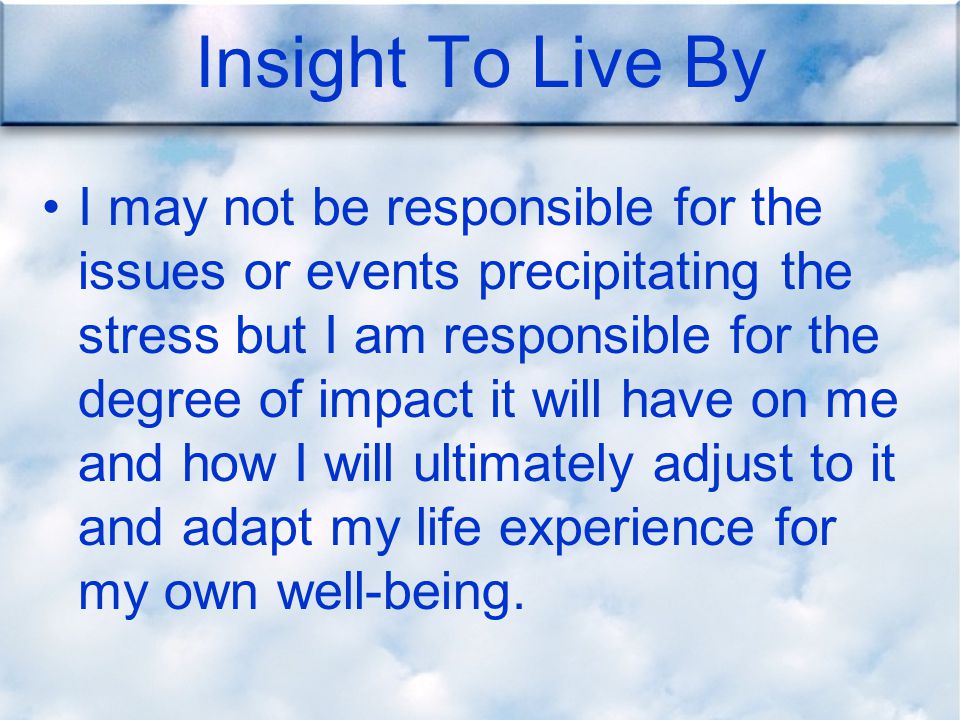 Insight To Live By

• I may not be responsible for the issues or events precipitating the stress but I am responsible for the degree of impact it will have on me and how I will ultimately adjust to it and adapt my life experience for my own well-being.